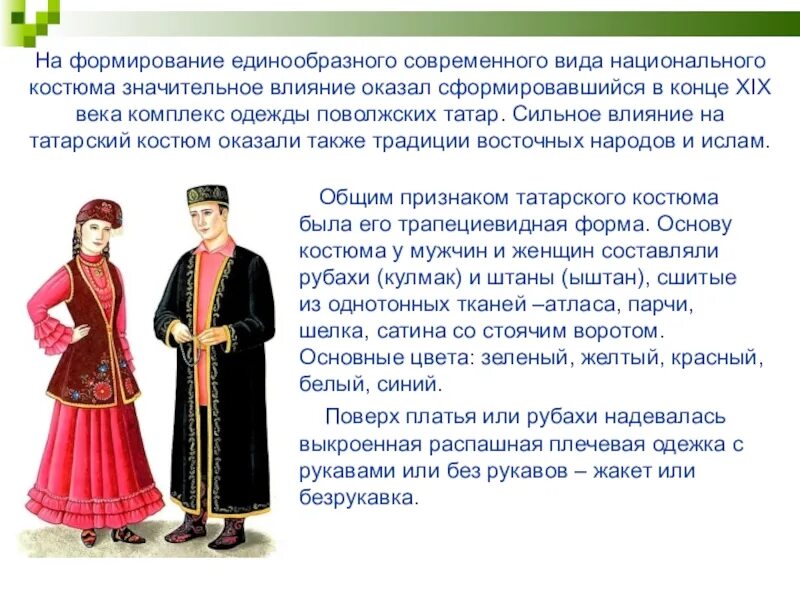 На формирование единообразного современного вида национального костюма значительное влияние оказал сформировавшийся в конце XIX века комплекс одежды поволжских татар. Сильное влияние на татарский костюм оказали также традиции восточных народов и ислам.

Общим признаком татарского костюма была его трапециевидная форма. Основу костюма у мужчин и женщин составляли рубахи (кулмак) и штаны (ыштан), сшитые из однотонных тканей –атласа, парчи, шелка, сатина со стоячим воротом. Основные цвета: зеленый, желтый, красный, белый, синий.

Поверх платья или рубахи надевалась выкроенная распашная плечевая одежка с рукавами или без рукавов – жакет или безрукавка.